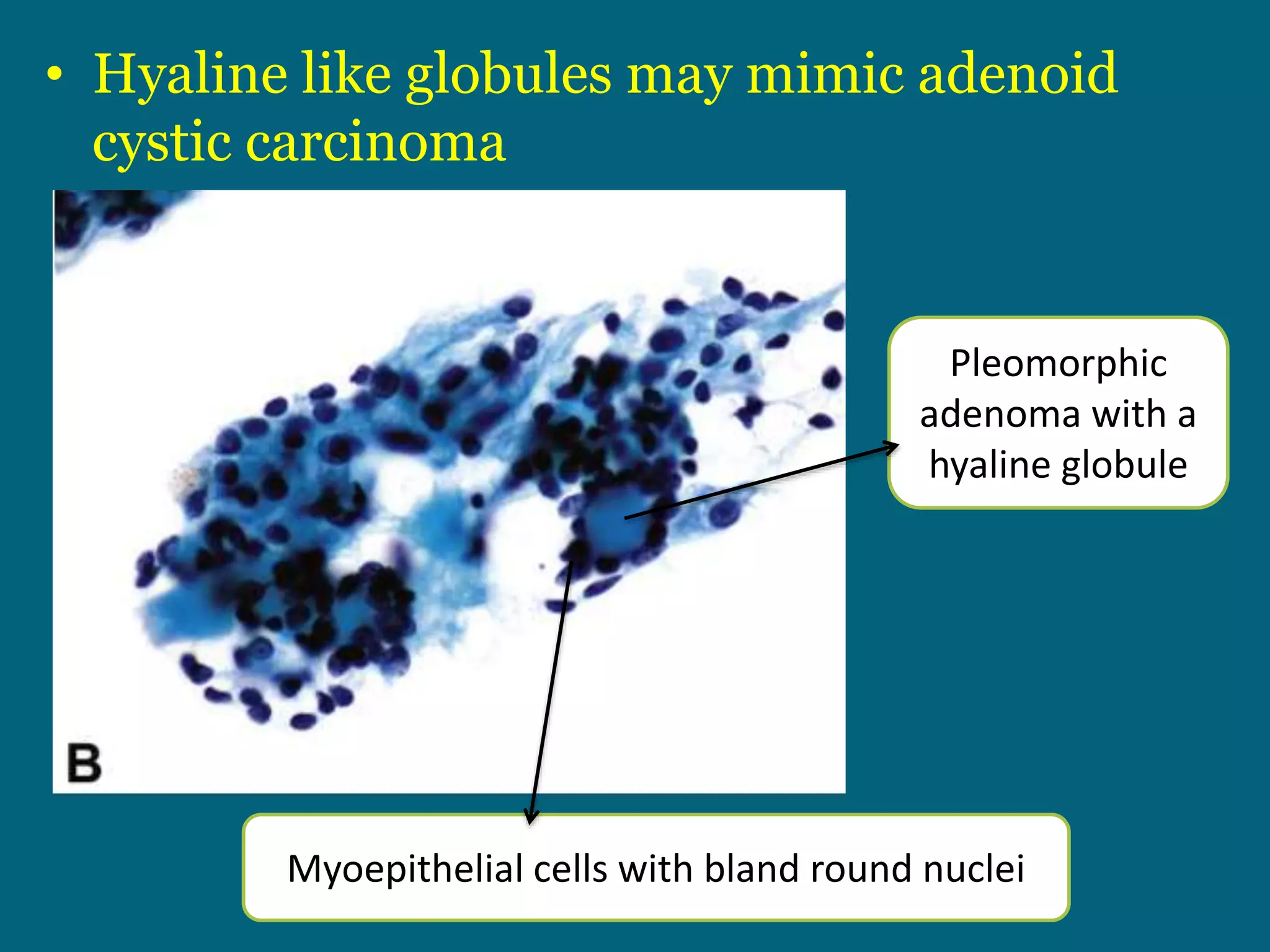 • Hyaline like globules may mimic adenoid cystic carcinoma

B

Pleomorphic adenoma with a hyaline globule

Myoepithelial cells with bland round nuclei